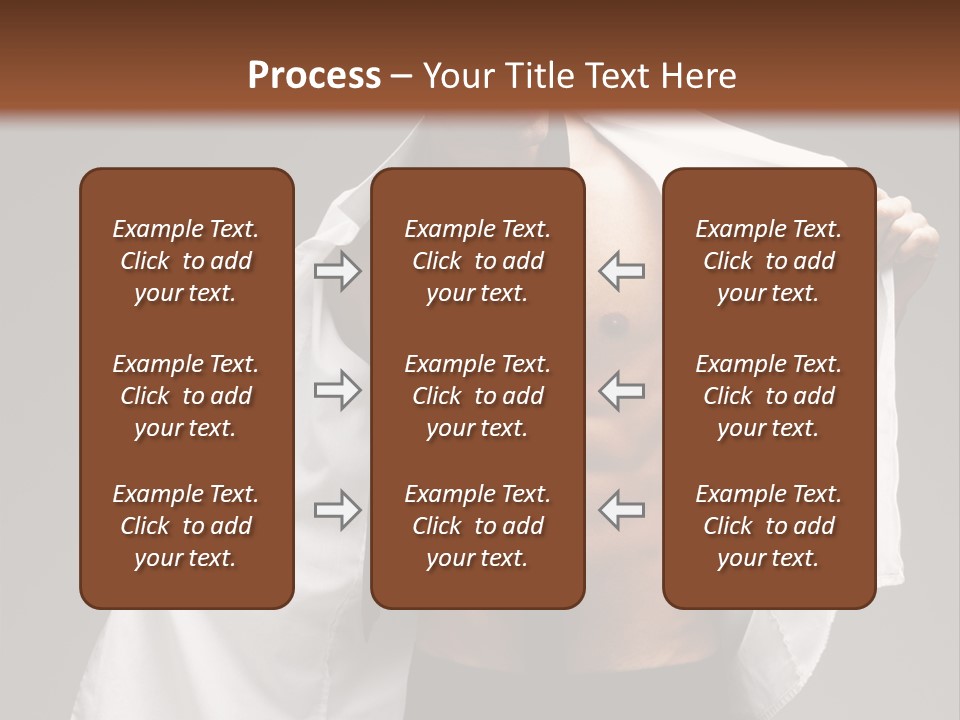 Process – Your Title Text Here

Example Text. Click to add your text.

Example Text. Click to add your text.

Example Text. Click to add your text.

Example Text. Click to add your text.

Example Text. Click to add your text.

Example Text. Click to add your text.

Example Text. Click to add your text.

Example Text. Click to add your text.

Example Text. Click to add your text.